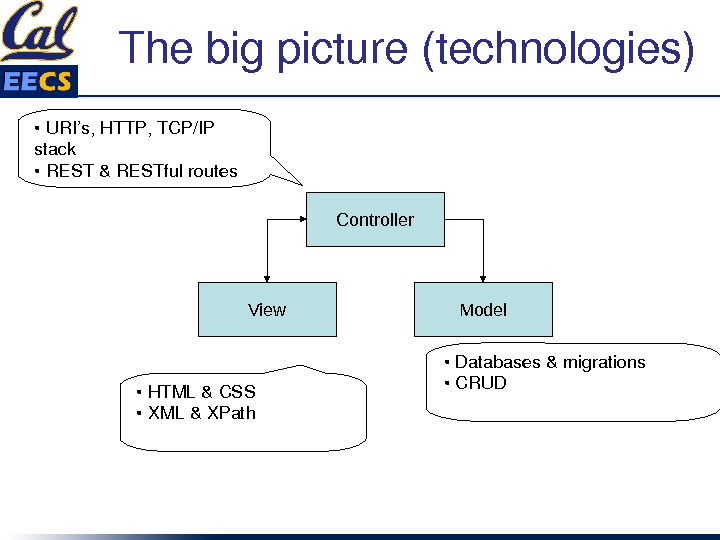 Cal
EECS

The big picture (technologies)

• URI's, HTTP, TCP/IP stack
• REST & RESTful routes

Controller

View

Model

• HTML & CSS
• XML & XPath

• Databases & migrations
• CRUD